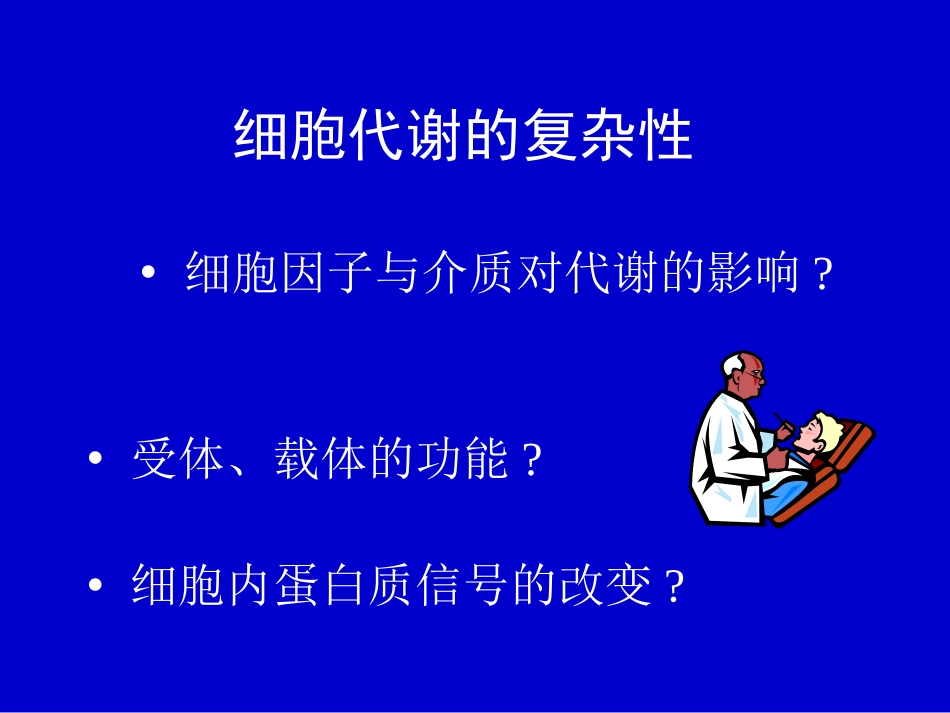 细胞代谢的复杂性

• 细胞因子与介质对代谢的影响？

• 受体、载体的功能？

• 细胞内蛋白质信号的改变？